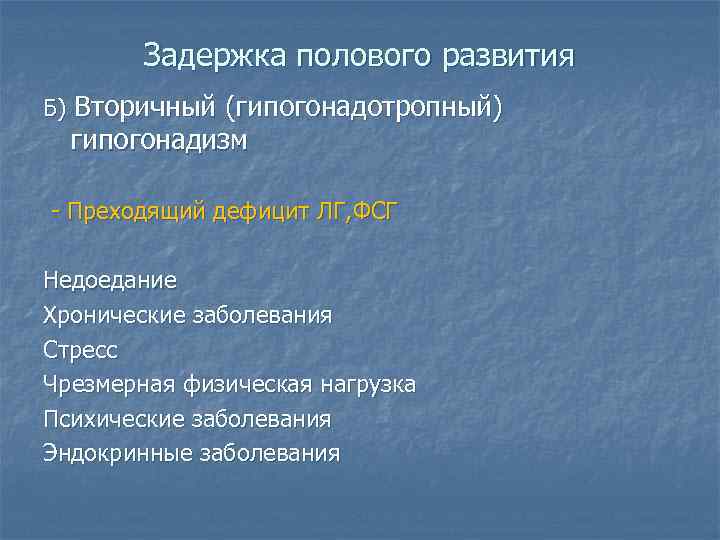 Задержка полового развития

Б) Вторичный (гипогонадотропный) гипогонадизм

- Преходящий дефицит ЛГ,ФСГ

Недоедание
Хронические заболевания
Стресс
Чрезмерная физическая нагрузка
Психические заболевания
Эндокринные заболевания